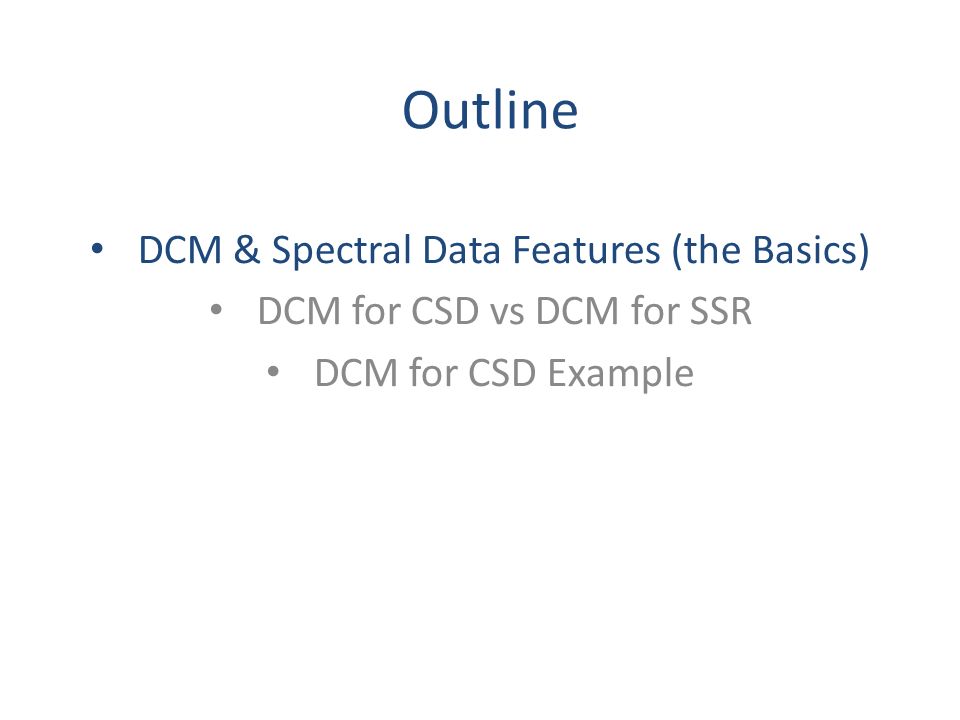 Outline

• DCM & Spectral Data Features (the Basics)
• DCM for CSD vs DCM for SSR
• DCM for CSD Example